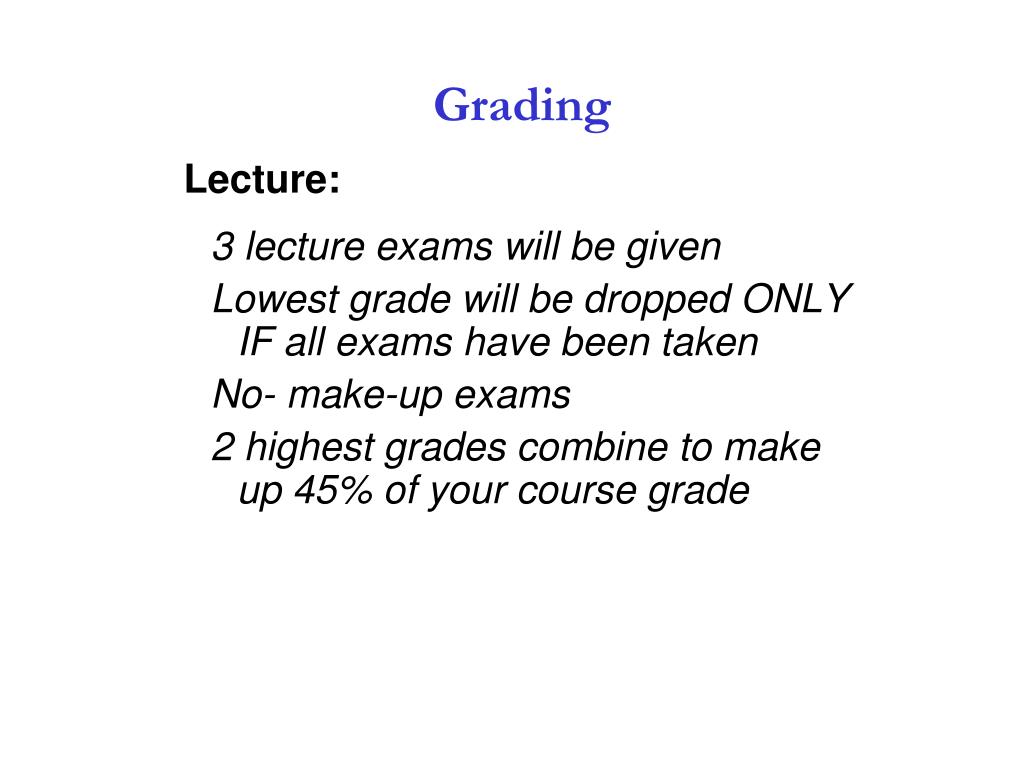 Grading

Lecture:

3 lecture exams will be given

Lowest grade will be dropped ONLY IF all exams have been taken

No- make-up exams

2 highest grades combine to make up 45% of your course grade